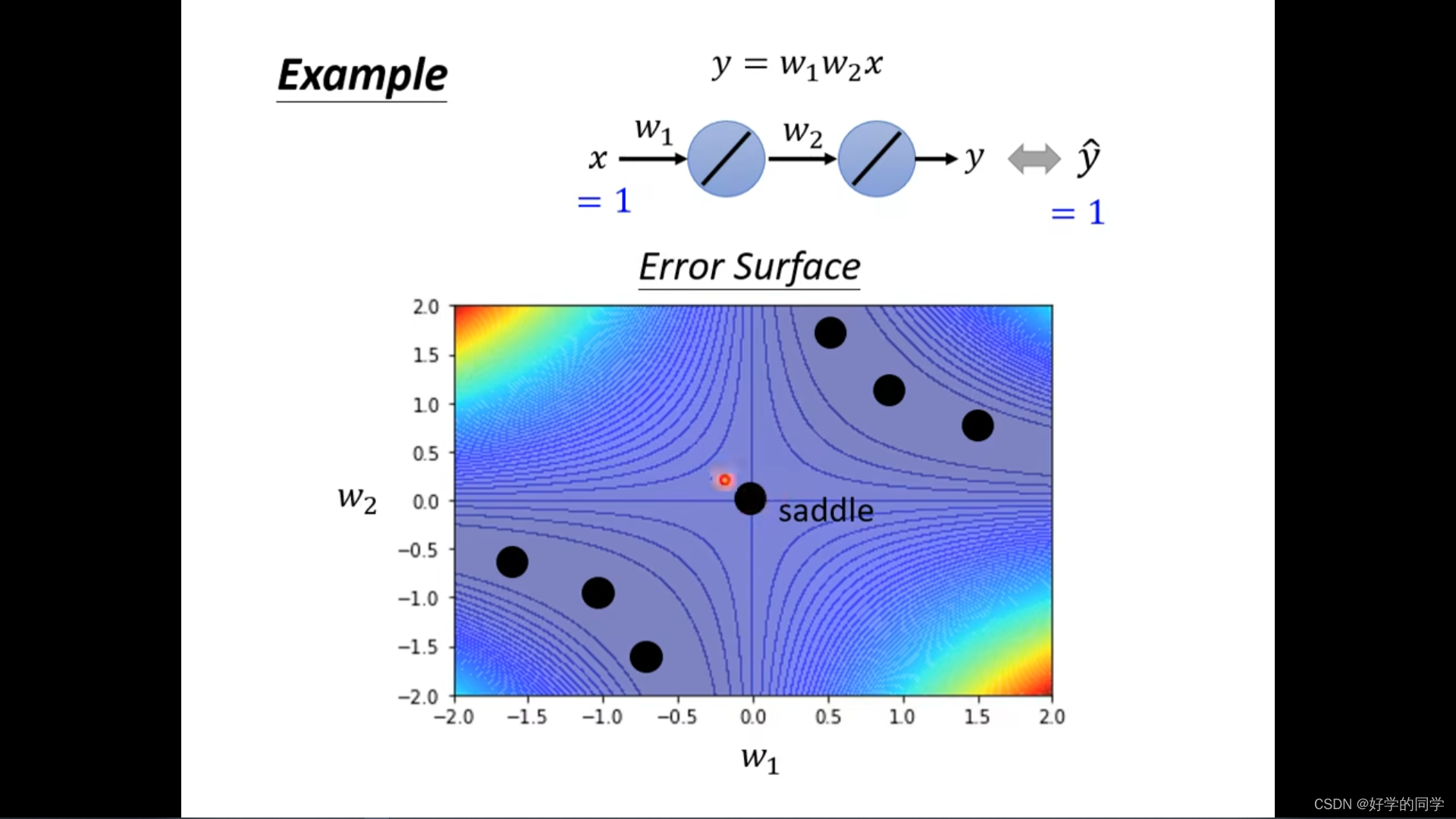 Example

$y = w_1 w_2 x$

$x$ $w_1$ $w_2$ $y$ $\hat{y}$

$= 1$ $= 1$

Error Surface

2.0
1.5
1.0
0.5
0.0
−0.5
−1.0
−1.5
−2.0

$w_2$

saddle

−2.0 −1.5 −1.0 −0.5 0.0 0.5 1.0 1.5 2.0

$w_1$

CSDN @好学的同学